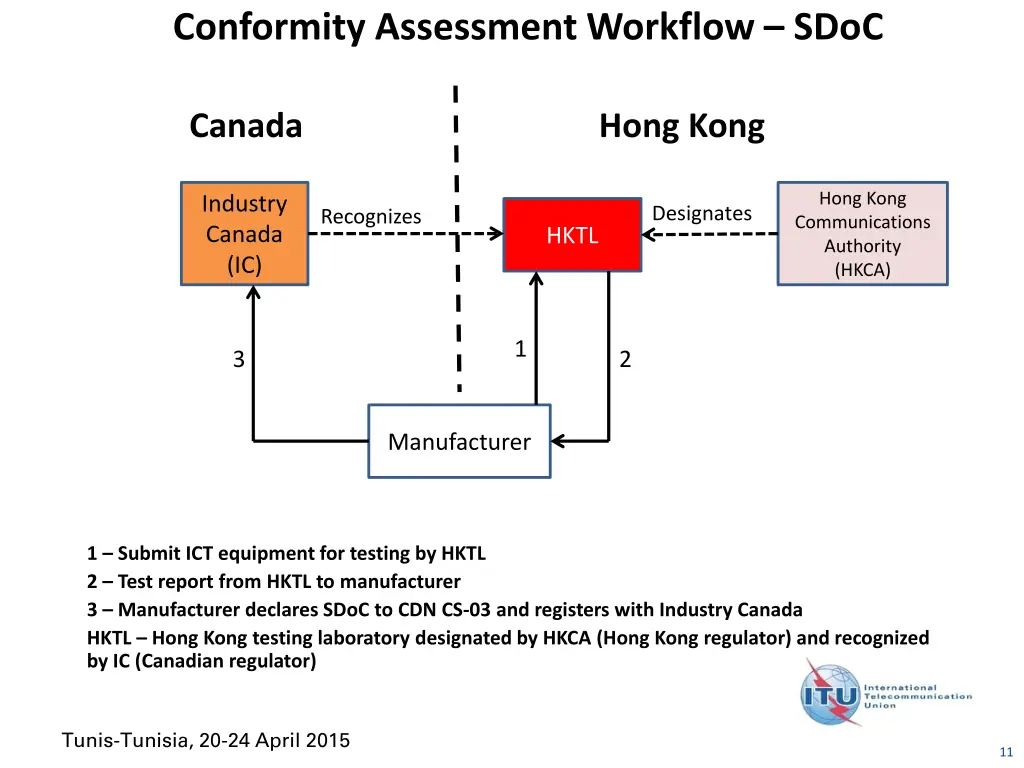 Conformity Assessment Workflow – SDoC

Canada

Hong Kong

Industry Canada (IC)

Recognizes

HKTL

Designates

Hong Kong Communications Authority (HKCA)

3

1

2

Manufacturer

1 – Submit ICT equipment for testing by HKTL
2 – Test report from HKTL to manufacturer
3 – Manufacturer declares SDoC to CDN CS-03 and registers with Industry Canada
HKTL – Hong Kong testing laboratory designated by HKCA (Hong Kong regulator) and recognized by IC (Canadian regulator)

ITU International Telecommunication Union

Tunis-Tunisia, 20-24 April 2015

11